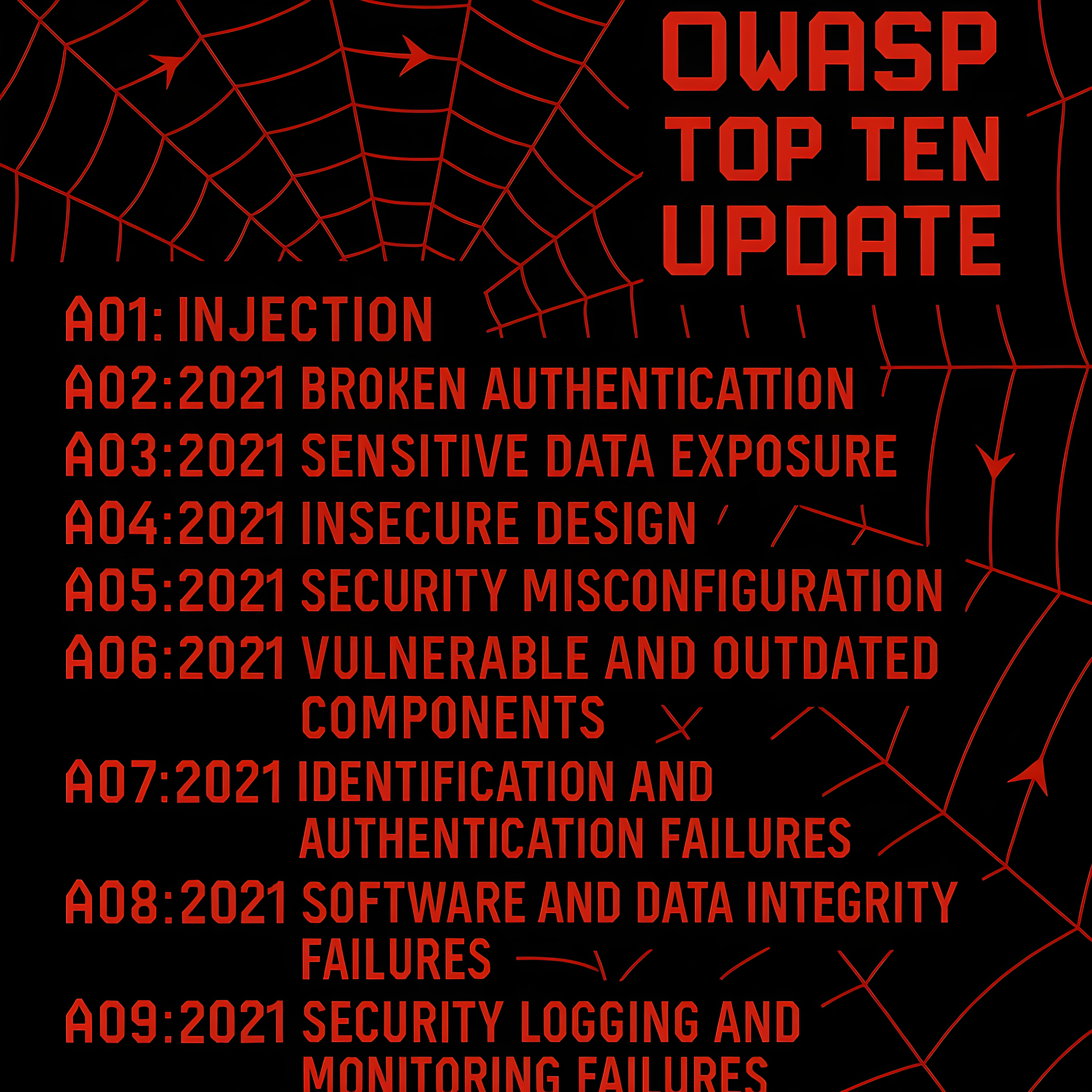 OWASP TOP TEN UPDATE

A01: INJECTION
A02:2021 BROKEN AUTHENTICATTION
A03:2021 SENSITIVE DATA EXPOSURE
A04:2021 INSECURE DESIGN
A05:2021 SECURITY MISCONFIGURATION
A06:2021 VULNERABLE AND OUTDATED COMPONENTS
A07:2021 IDENTIFICATION AND AUTHENTICATION FAILURES
A08:2021 SOFTWARE AND DATA INTEGRITY FAILURES
A09:2021 SECURITY LOGGING AND MONITORING FAILURES